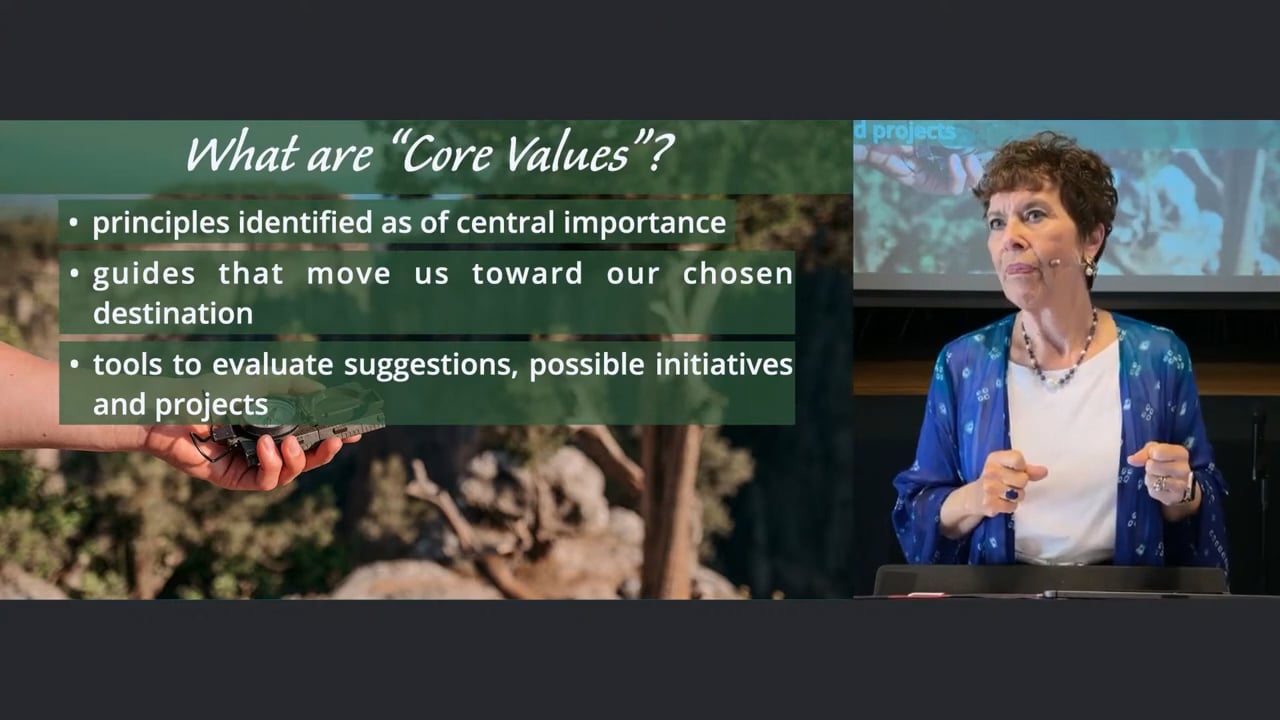 What are "Core Values"?

• principles identified as of central importance

• guides that move us toward our chosen destination

• tools to evaluate suggestions, possible initiatives and projects

d projects